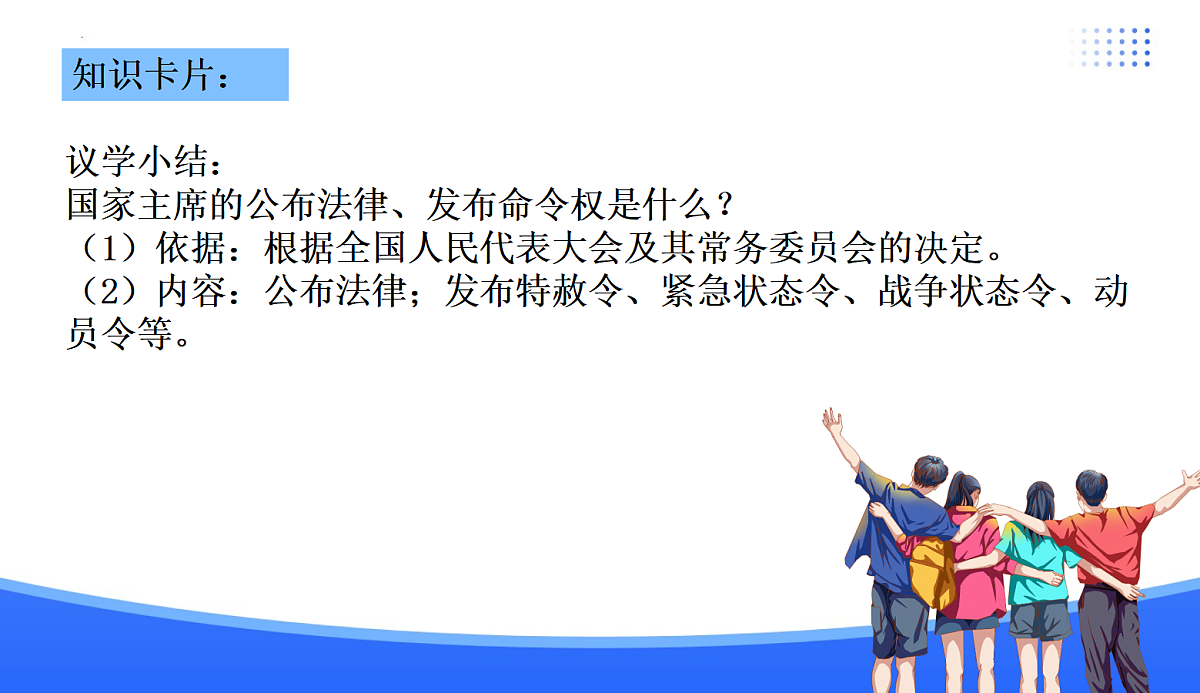 知识卡片：

议学小结：
国家主席的公布法律、发布命令权是什么？
（1）依据：根据全国人民代表大会及其常务委员会的决定。
（2）内容：公布法律；发布特赦令、紧急状态令、战争状态令、动员令等。